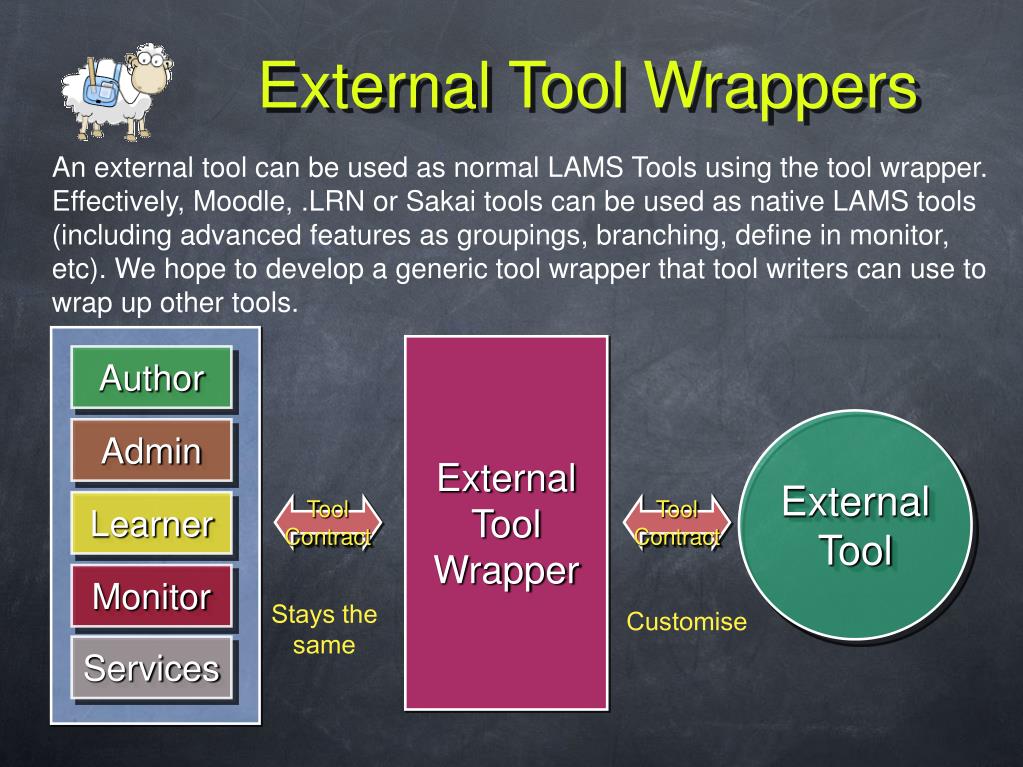 External Tool Wrappers

An external tool can be used as normal LAMS Tools using the tool wrapper. Effectively, Moodle, .LRN or Sakai tools can be used as native LAMS tools (including advanced features as groupings, branching, define in monitor, etc). We hope to develop a generic tool wrapper that tool writers can use to wrap up other tools.

Author

Admin

Learner

Monitor

Services

Tool Contract

Stays the same

External Tool Wrapper

Tool Contract

Customise

External Tool